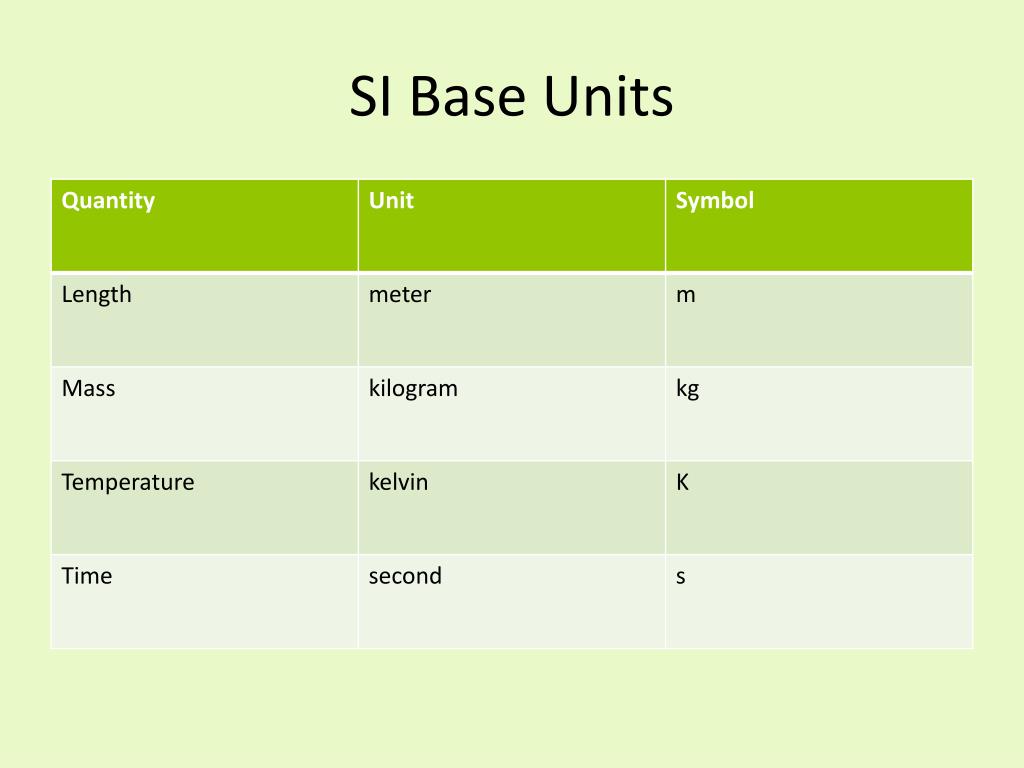 SI Base Units

| Quantity | Unit | Symbol |
|---|---|---|
| Length | meter | m |
| Mass | kilogram | kg |
| Temperature | kelvin | K |
| Time | second | s |